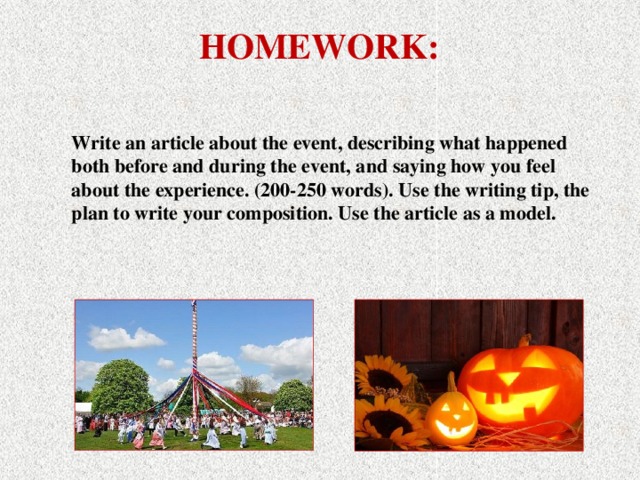 HOMEWORK:

Write an article about the event, describing what happened both before and during the event, and saying how you feel about the experience. (200-250 words). Use the writing tip, the plan to write your composition. Use the article as a model.